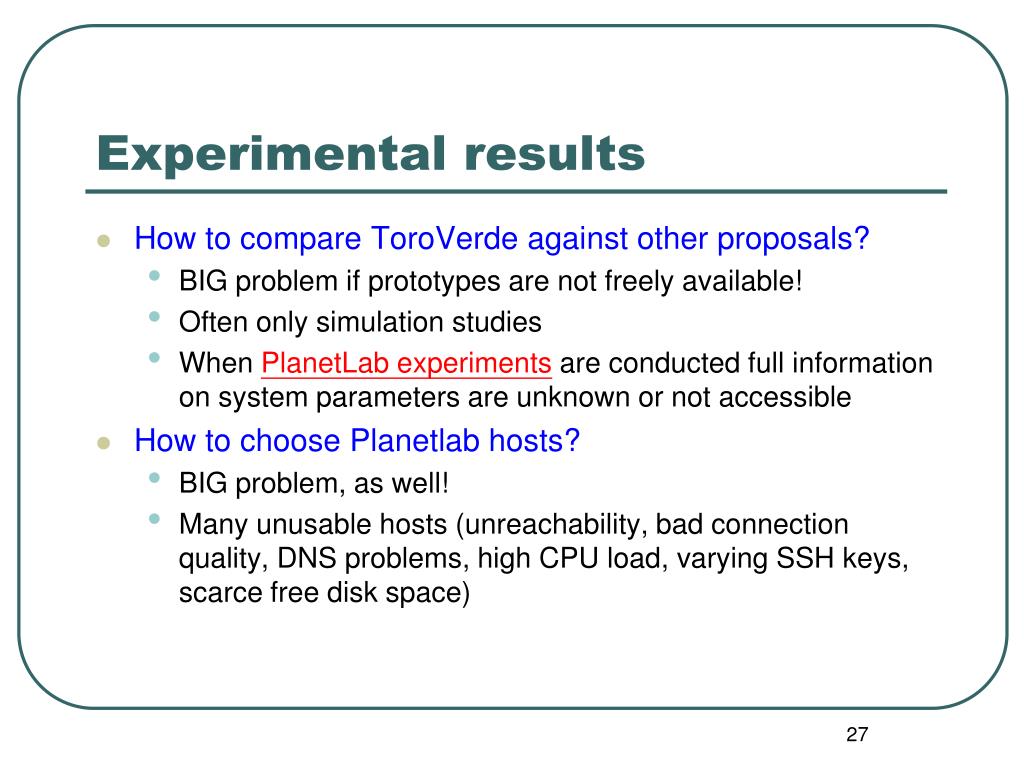 Experimental results

- How to compare ToroVerde against other proposals?
  - BIG problem if prototypes are not freely available!
  - Often only simulation studies
  - When PlanetLab experiments are conducted full information on system parameters are unknown or not accessible
- How to choose Planetlab hosts?
  - BIG problem, as well!
  - Many unusable hosts (unreachability, bad connection quality, DNS problems, high CPU load, varying SSH keys, scarce free disk space)

27